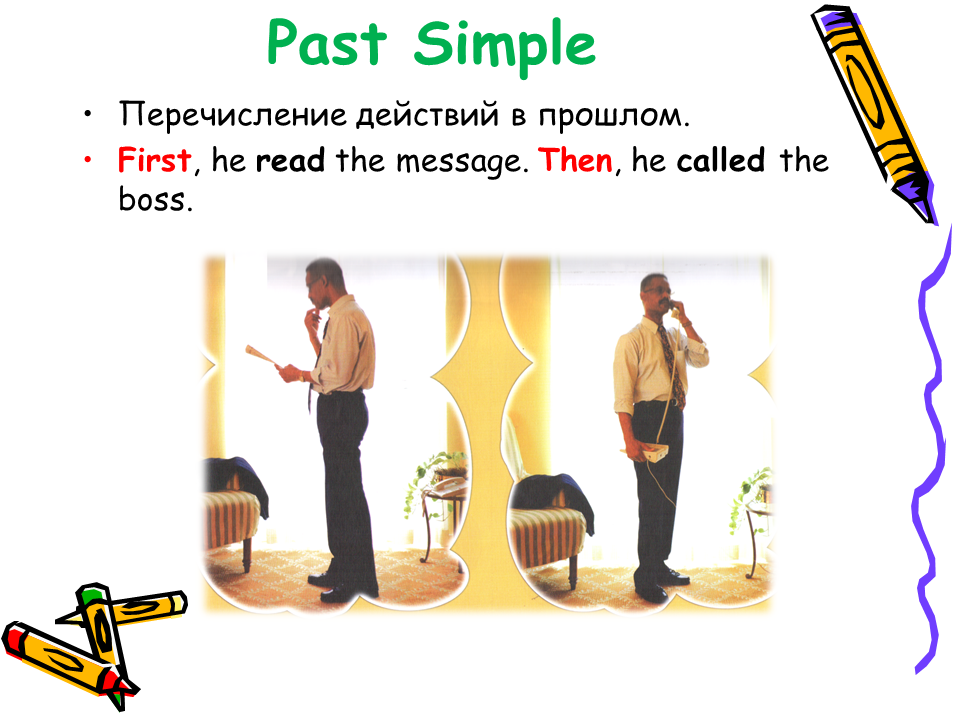 Past Simple

• Перечисление действий в прошлом.

• First, he read the message. Then, he called the boss.